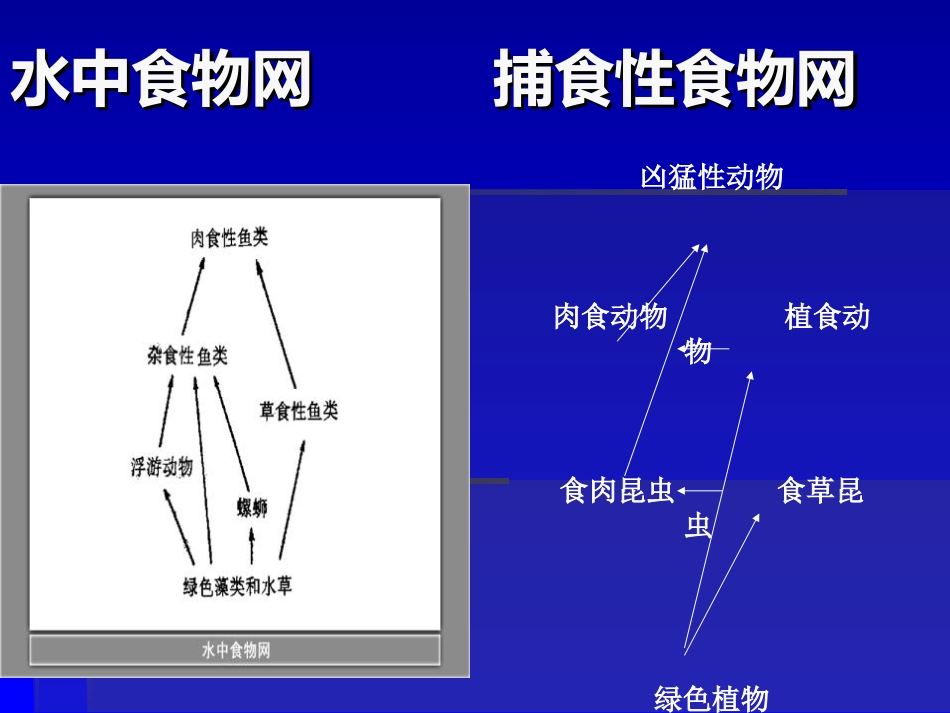 水中食物网

肉食性鱼类

杂食性鱼类

草食性鱼类

浮游动物

螺蛳

绿色藻类和水草

水中食物网

捕食性食物网

凶猛性动物

肉食动物　　植食动物

食肉昆虫　　食草昆虫

绿色植物